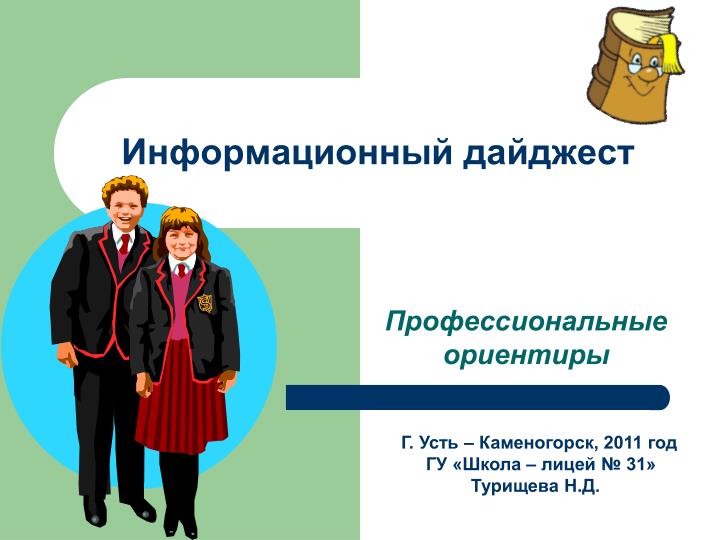 Информационный дайджест

Профессиональные ориентиры

Г. Усть – Каменогорск, 2011 год
ГУ «Школа – лицей № 31»
Турищева Н.Д.